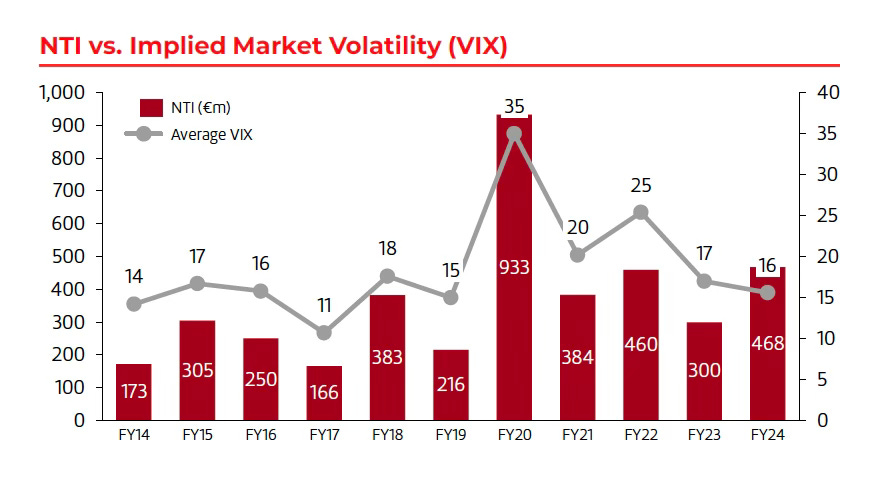 NTI vs. Implied Market Volatility (VIX)

NTI (€m)
Average VIX

1,000
900
800
700
600
500
400
300
200
100
0

40
35
30
25
20
15
10
5
0

14
17
16
11
18
15
35
20
25
17
16

173
305
250
166
383
216
933
384
460
300
468

FY14
FY15
FY16
FY17
FY18
FY19
FY20
FY21
FY22
FY23
FY24